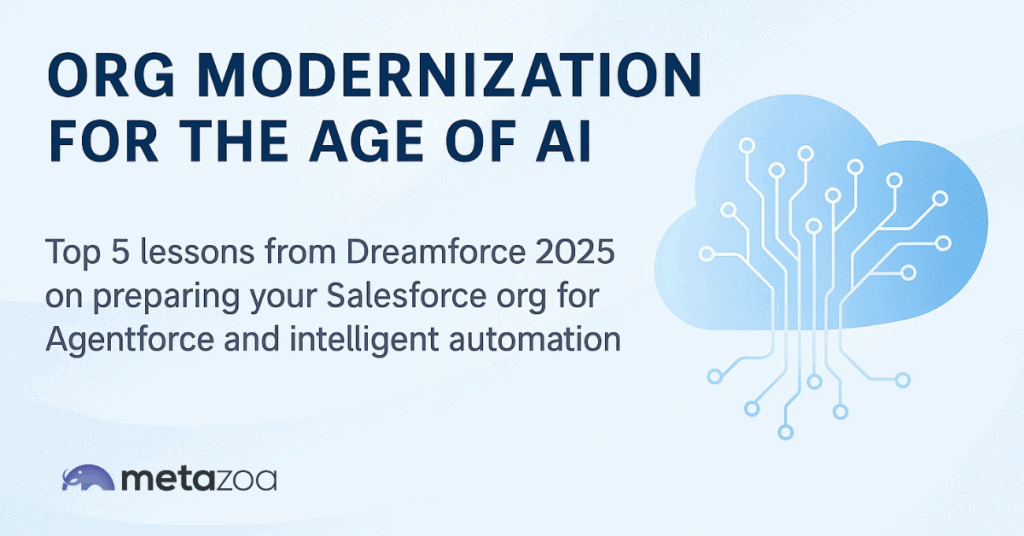 ORG MODERNIZATION FOR THE AGE OF AI

Top 5 lessons from Dreamforce 2025 on preparing your Salesforce org for Agentforce and intelligent automation

metazoa